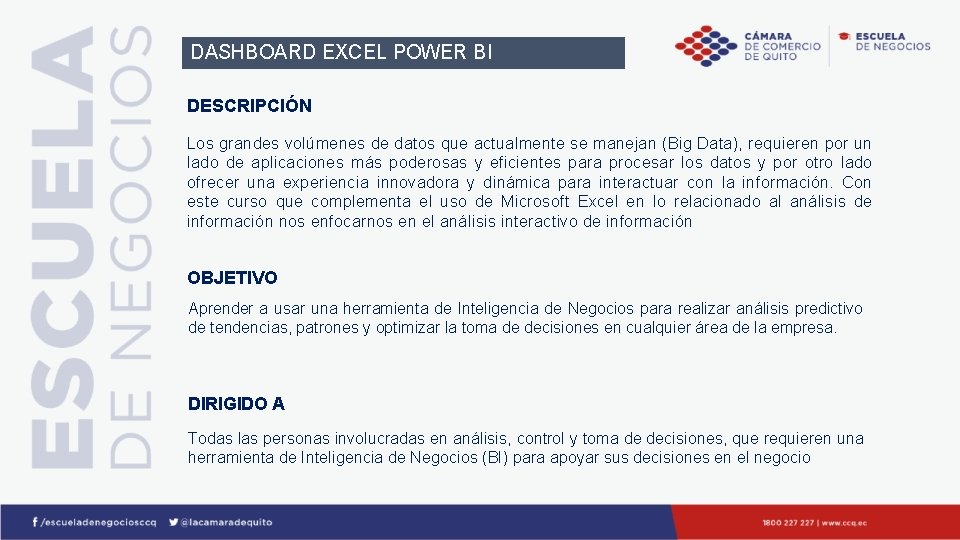 ESCUELA DE NEGOCIOS

DASHBOARD EXCEL POWER BI

CÁMARA DE COMERCIO DE QUITO

ESCUELA DE NEGOCIOS

DESCRIPCIÓN

Los grandes volúmenes de datos que actualmente se manejan (Big Data), requieren por un lado de aplicaciones más poderosas y eficientes para procesar los datos y por otro lado ofrecer una experiencia innovadora y dinámica para interactuar con la información. Con este curso que complementa el uso de Microsoft Excel en lo relacionado al análisis de información nos enfocarnos en el análisis interactivo de información

OBJETIVO

Aprender a usar una herramienta de Inteligencia de Negocios para realizar análisis predictivo de tendencias, patrones y optimizar la toma de decisiones en cualquier área de la empresa.

DIRIGIDO A

Todas las personas involucradas en análisis, control y toma de decisiones, que requieren una herramienta de Inteligencia de Negocios (BI) para apoyar sus decisiones en el negocio

/escueladenegociosccq @lacamaradequito

1800 227 227 | www.ccq.ec